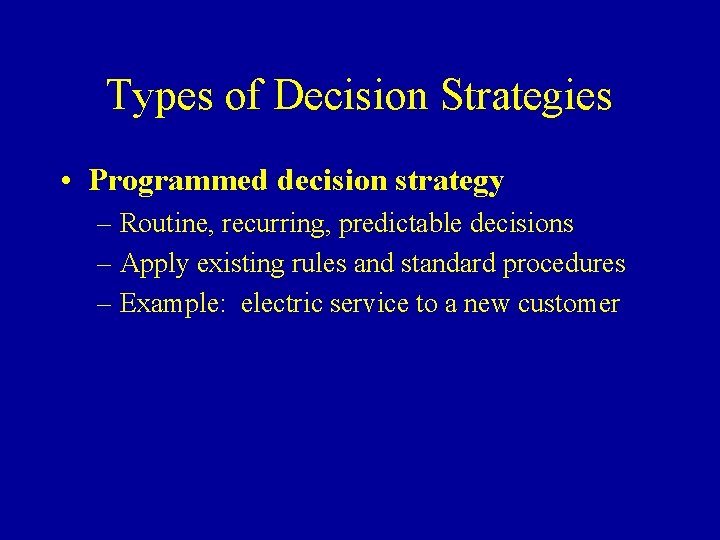 Types of Decision Strategies

• Programmed decision strategy
– Routine, recurring, predictable decisions
– Apply existing rules and standard procedures
– Example: electric service to a new customer